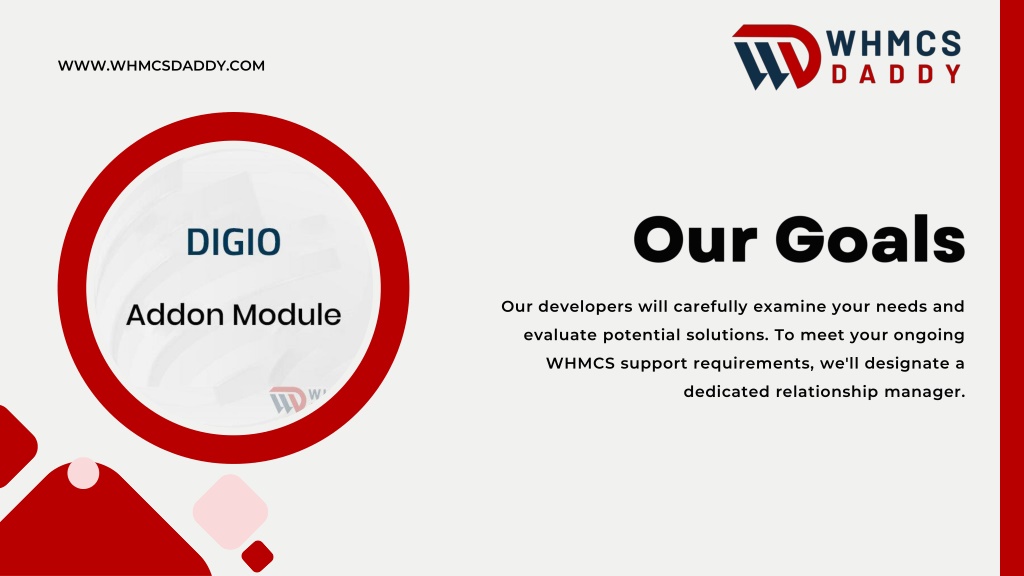 WWW.WHMCSDADDY.COM

WHMCS DADDY

DIGIO

Addon Module

Our Goals

Our developers will carefully examine your needs and evaluate potential solutions. To meet your ongoing WHMCS support requirements, we'll designate a dedicated relationship manager.